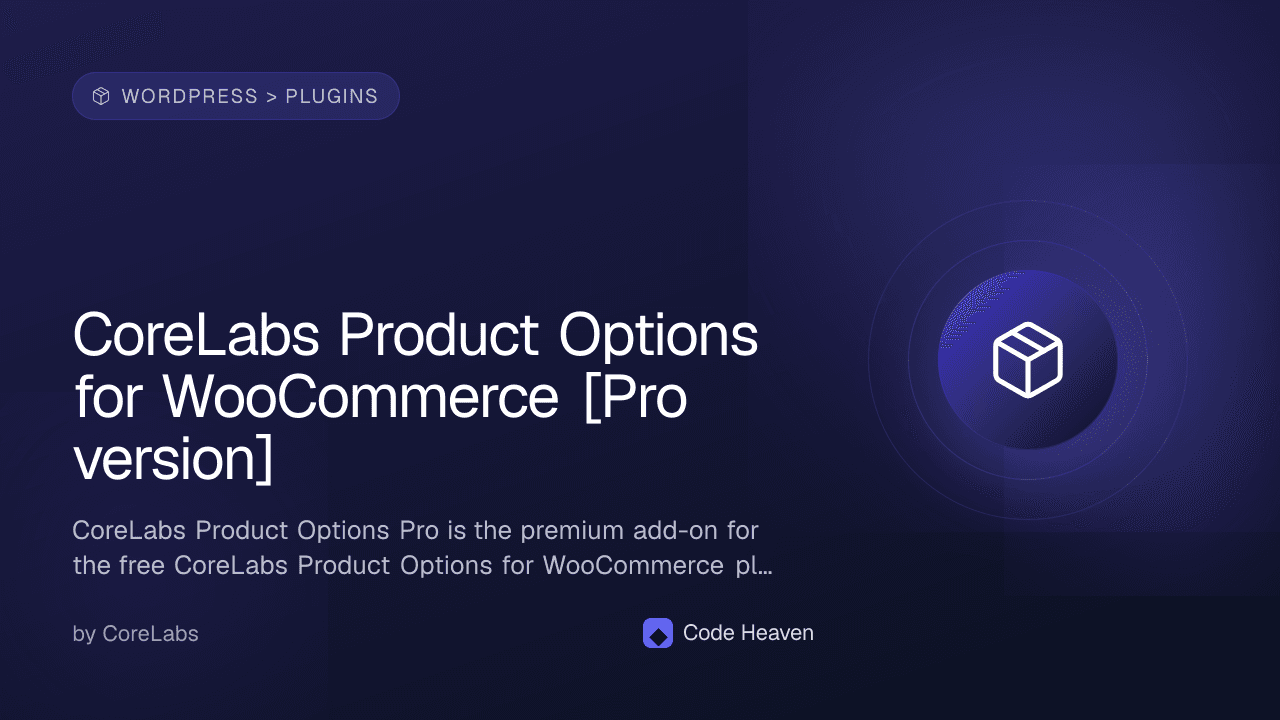 WORDPRESS > PLUGINS

CoreLabs Product Options for WooCommerce [Pro version]

CoreLabs Product Options Pro is the premium add-on for the free CoreLabs Product Options for WooCommerce pl...

by CoreLabs

Code Heaven